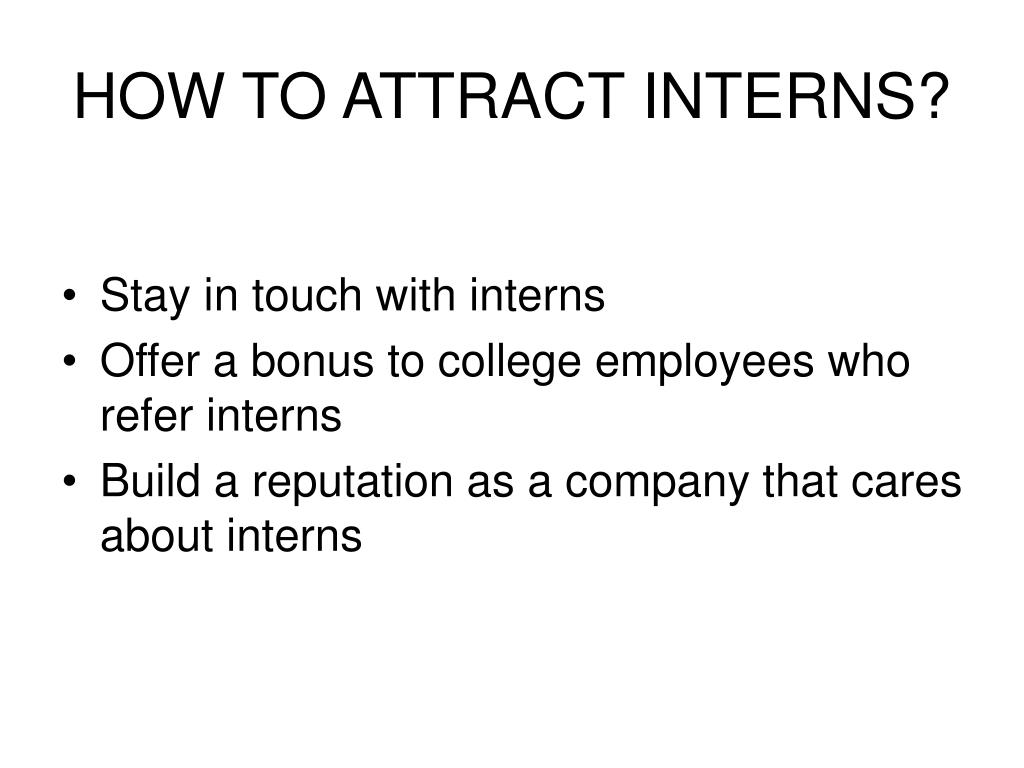 HOW TO ATTRACT INTERNS?

• Stay in touch with interns
• Offer a bonus to college employees who refer interns
• Build a reputation as a company that cares about interns